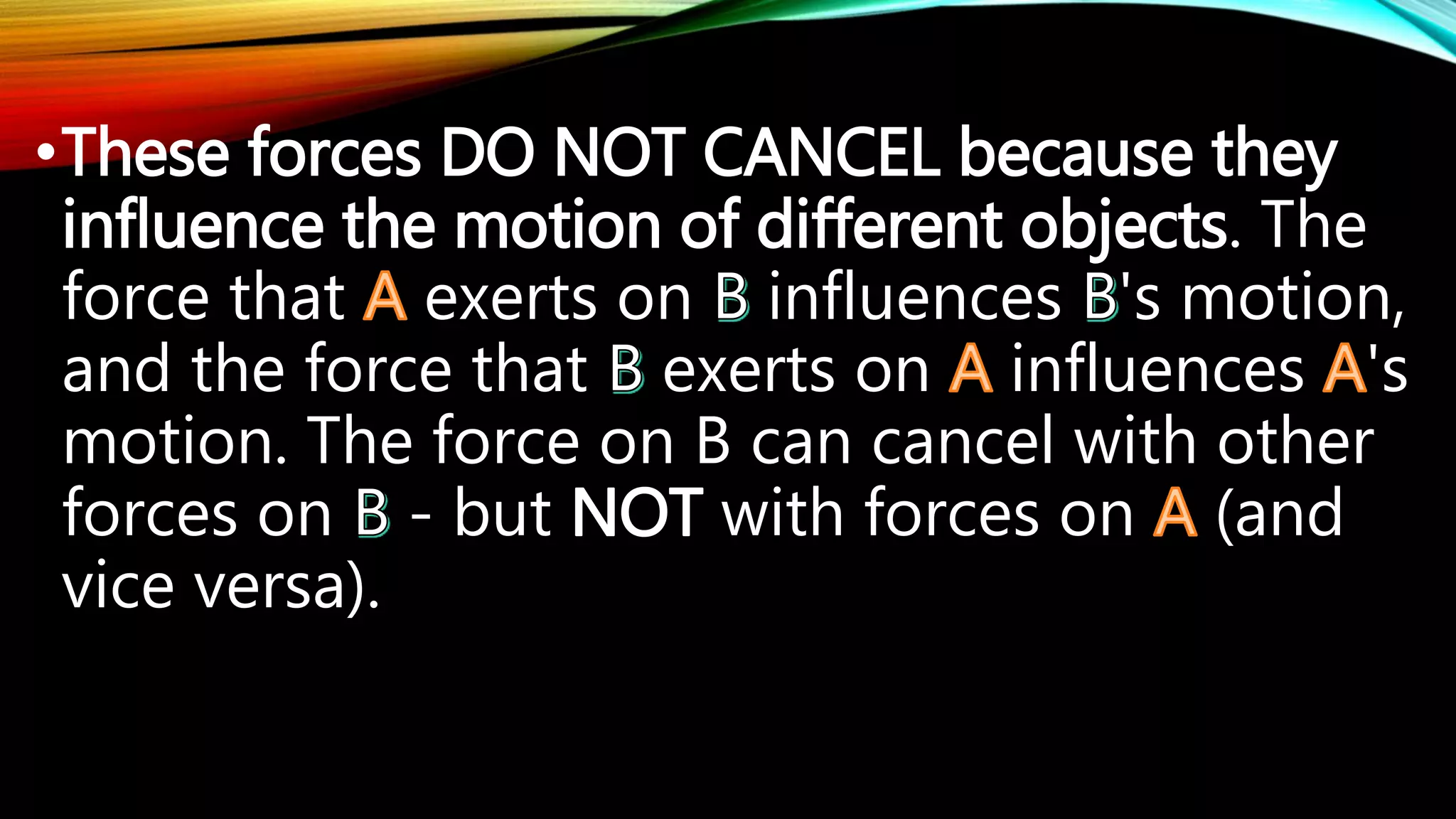 • These forces DO NOT CANCEL because they influence the motion of different objects. The force that A exerts on B influences B's motion, and the force that B exerts on A influences A's motion. The force on B can cancel with other forces on B - but NOT with forces on A (and vice versa).